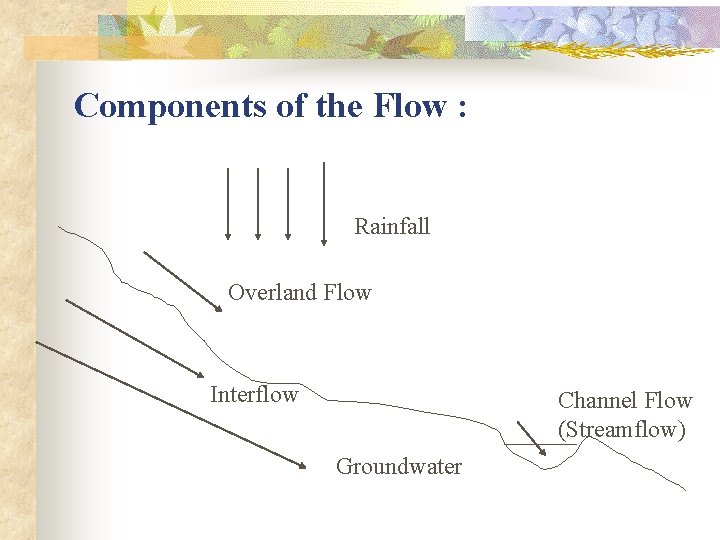 Components of the Flow :

Rainfall

Overland Flow

Interflow

Channel Flow
(Streamflow)

Groundwater